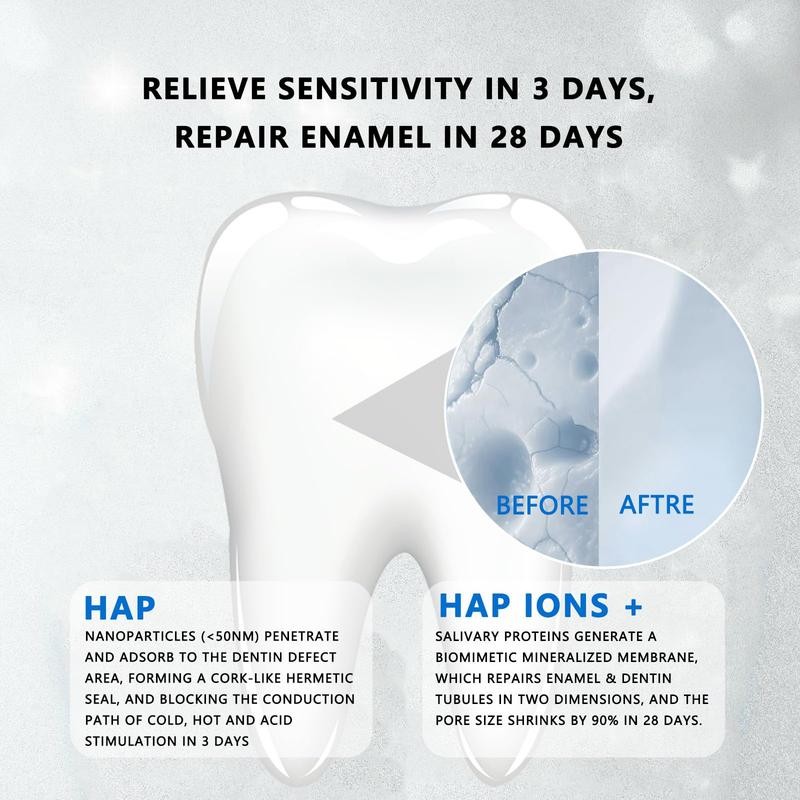 RELIEVE SENSITIVITY IN 3 DAYS, REPAIR ENAMEL IN 28 DAYS

BEFORE AFTRE

HAP
NANOPARTICLES (<50NM) PENETRATE AND ADSORB TO THE DENTIN DEFECT AREA, FORMING A CORK-LIKE HERMETIC SEAL, AND BLOCKING THE CONDUCTION PATH OF COLD, HOT AND ACID STIMULATION IN 3 DAYS

HAP IONS +
SALIVARY PROTEINS GENERATE A BIOMIMETIC MINERALIZED MEMBRANE, WHICH REPAIRS ENAMEL & DENTIN TUBULES IN TWO DIMENSIONS, AND THE PORE SIZE SHRINKS BY 90% IN 28 DAYS.